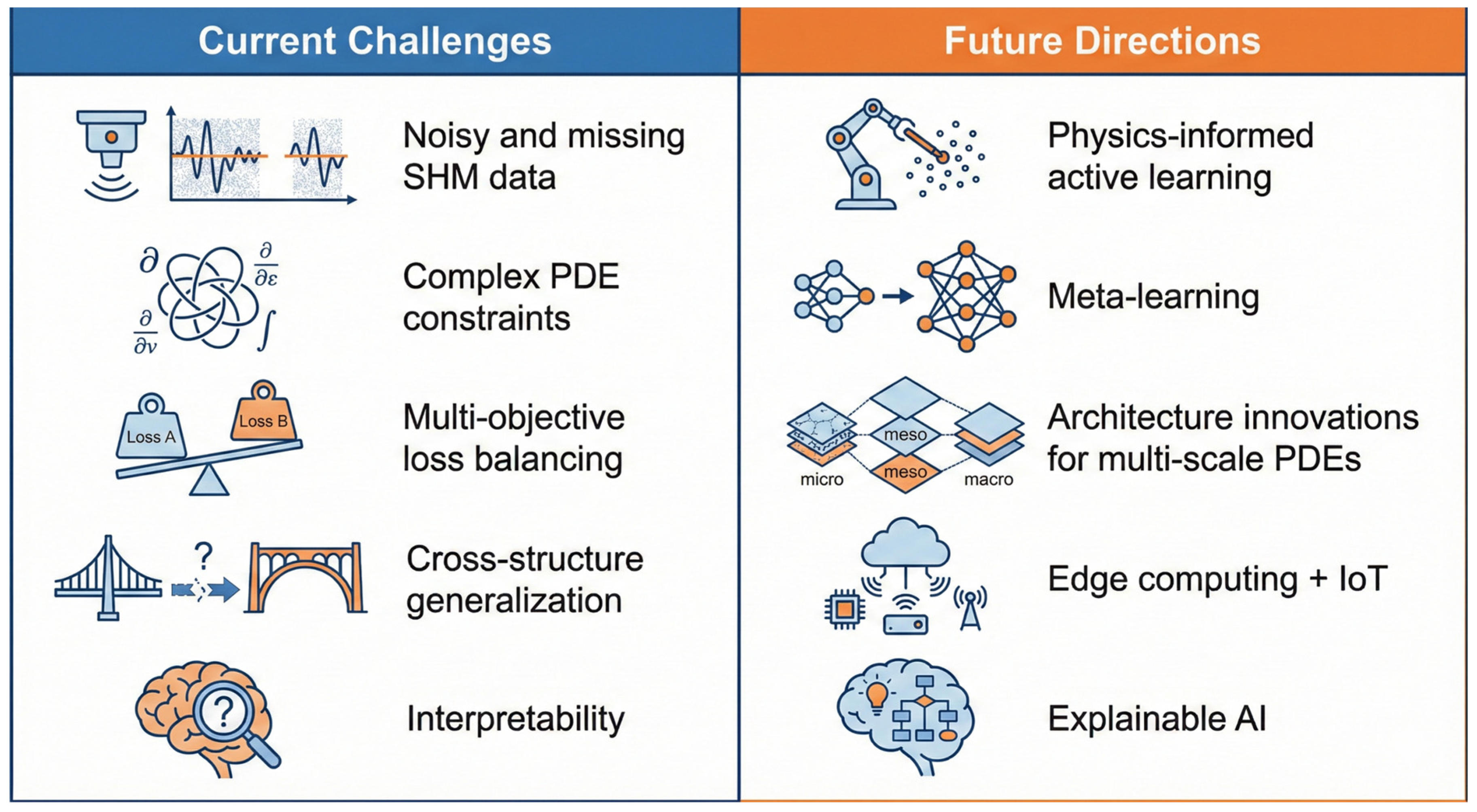 Current Challenges

Noisy and missing SHM data

$\partial$ $\frac{\partial}{\partial \varepsilon}$ $\frac{\partial}{\partial v}$ $\int$

Complex PDE constraints

Loss A Loss B

Multi-objective loss balancing

?

Cross-structure generalization

?

Interpretability

Future Directions

Physics-informed active learning

Meta-learning

meso meso micro macro

Architecture innovations for multi-scale PDEs

Edge computing + IoT

Explainable AI